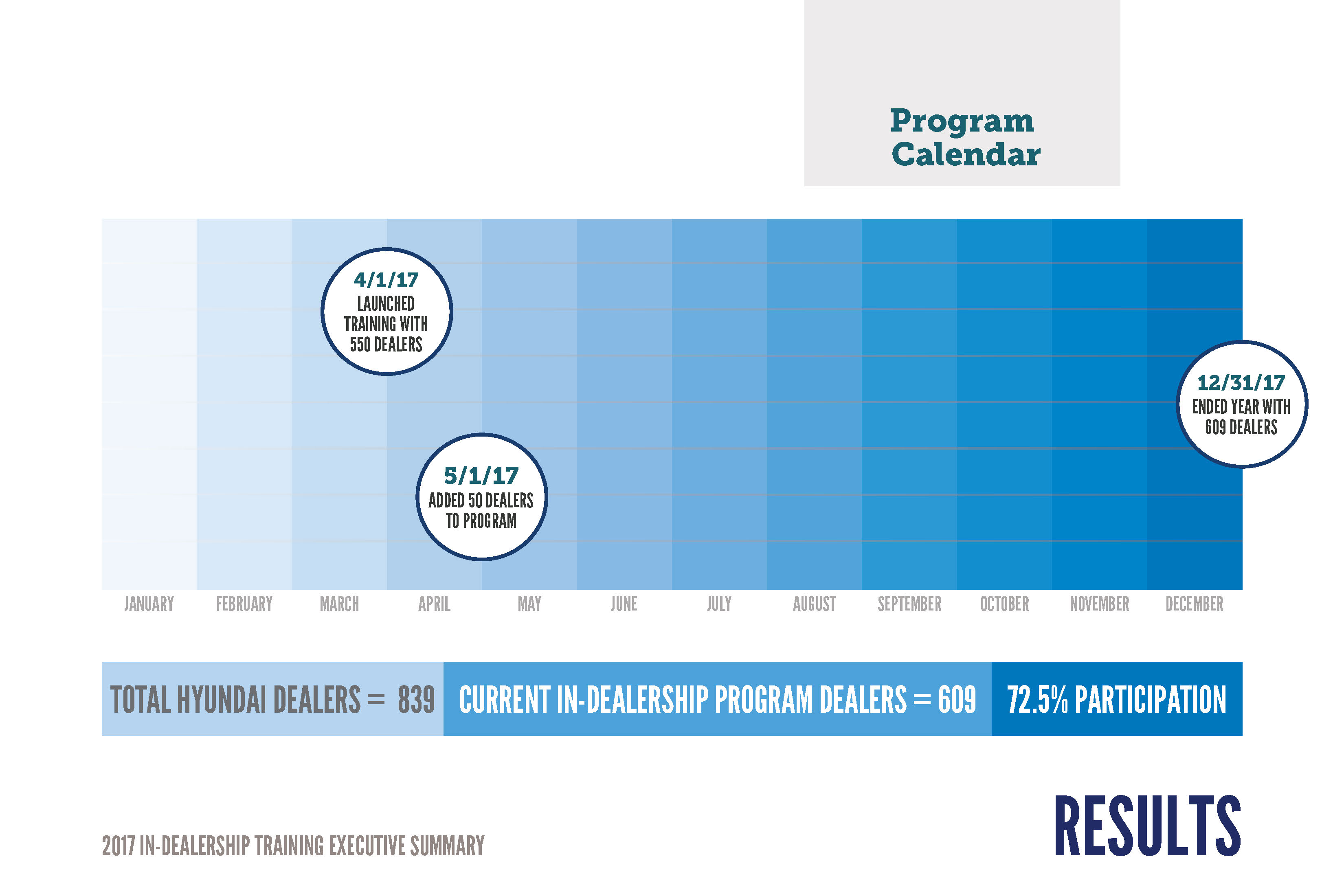 Program Calendar

4/1/17
LAUNCHED TRAINING WITH 550 DEALERS

5/1/17
ADDED 50 DEALERS TO PROGRAM

12/31/17
ENDED YEAR WITH 609 DEALERS

JANUARY FEBRUARY MARCH APRIL MAY JUNE JULY AUGUST SEPTEMBER OCTOBER NOVEMBER DECEMBER

TOTAL HYUNDAI DEALERS = 839 CURRENT IN-DEALERSHIP PROGRAM DEALERS = 609 72.5% PARTICIPATION

2017 IN-DEALERSHIP TRAINING EXECUTIVE SUMMARY

RESULTS